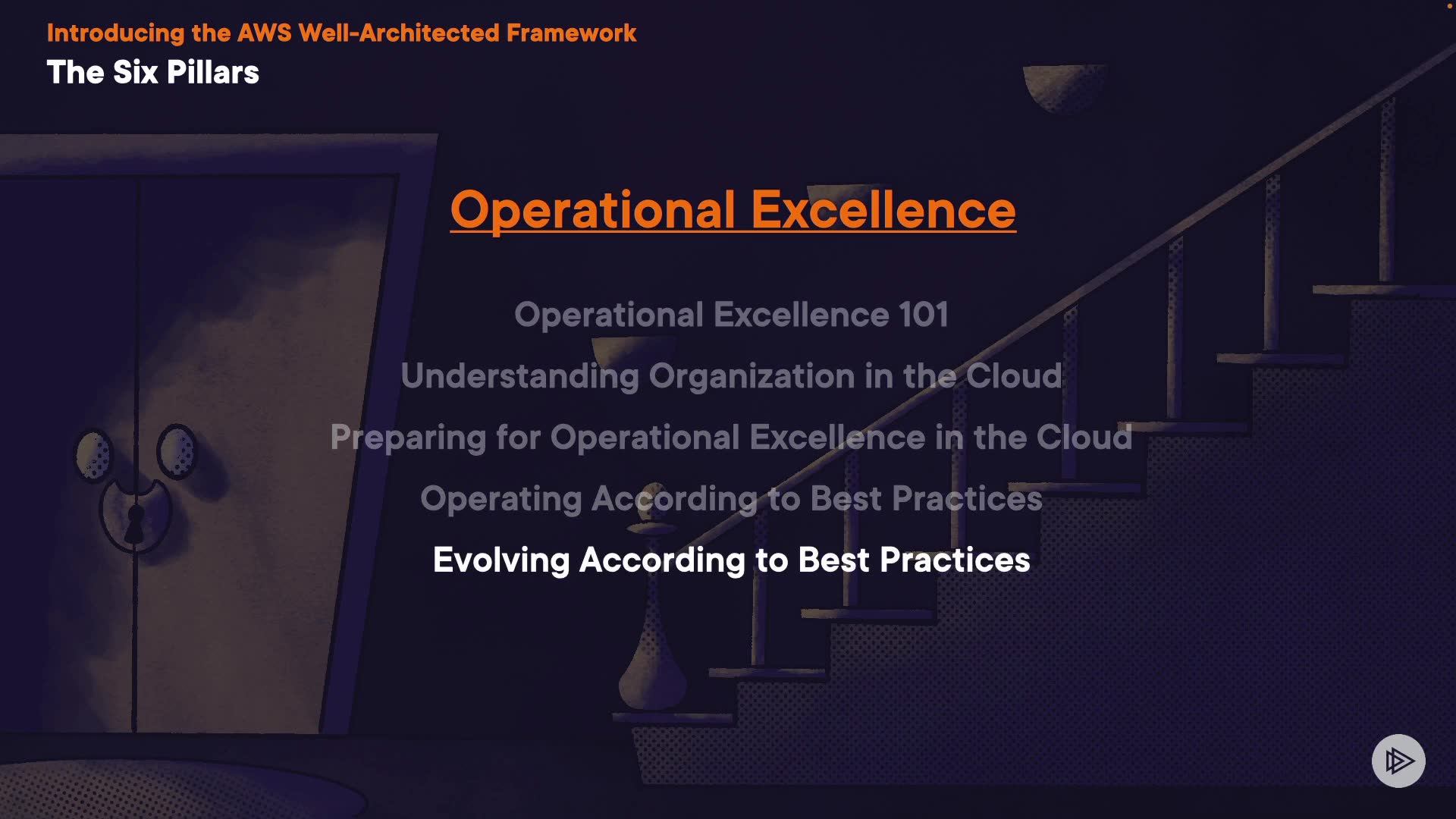 Introducing the AWS Well-Architected Framework

The Six Pillars

Operational Excellence

Operational Excellence 101

Understanding Organization in the Cloud

Preparing for Operational Excellence in the Cloud

Operating According to Best Practices

Evolving According to Best Practices